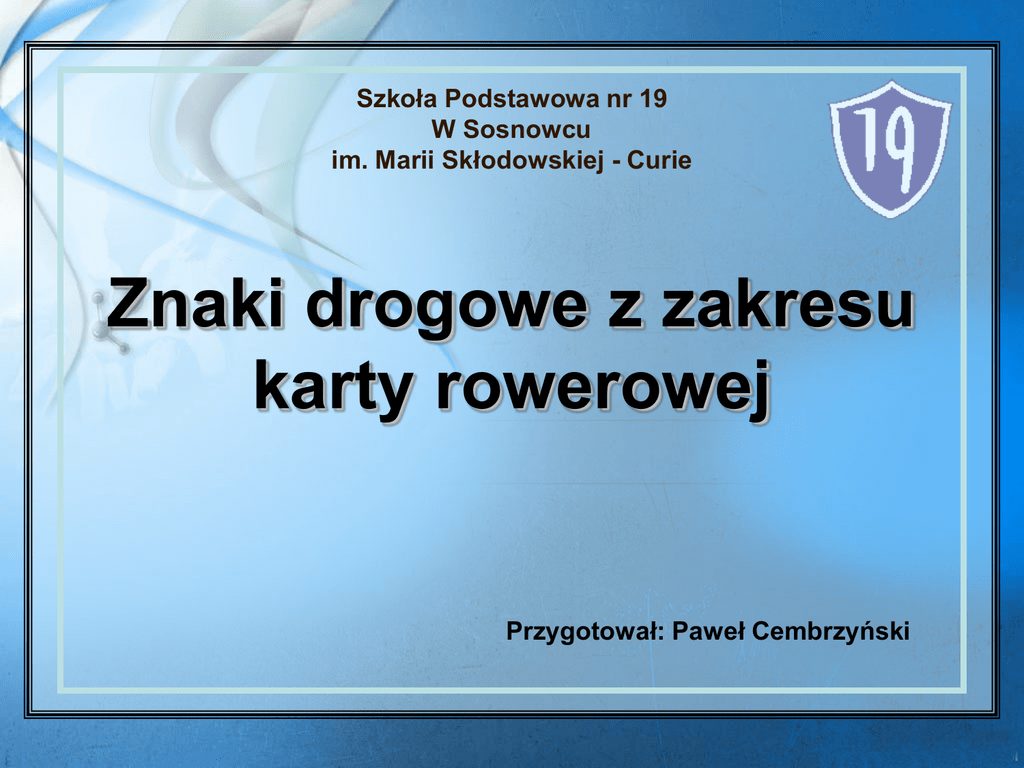 Szkoła Podstawowa nr 19
W Sosnowcu
im. Marii Skłodowskiej - Curie

19

Znaki drogowe z zakresu karty rowerowej

Przygotował: Paweł Cembrzyński